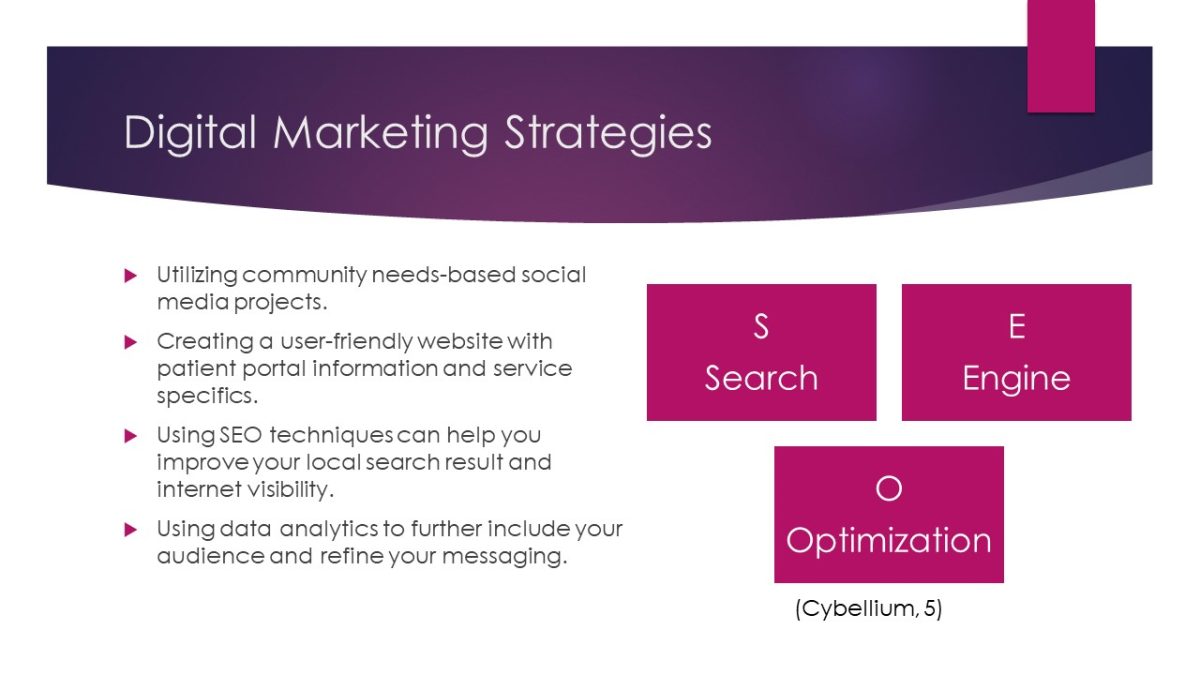 Digital Marketing Strategies

Utilizing community needs-based social media projects.

Creating a user-friendly website with patient portal information and service specifics.

Using SEO techniques can help you improve your local search result and internet visibility.

Using data analytics to further include your audience and refine your messaging.

S
Search

E
Engine

O
Optimization

(Cybellium, 5)